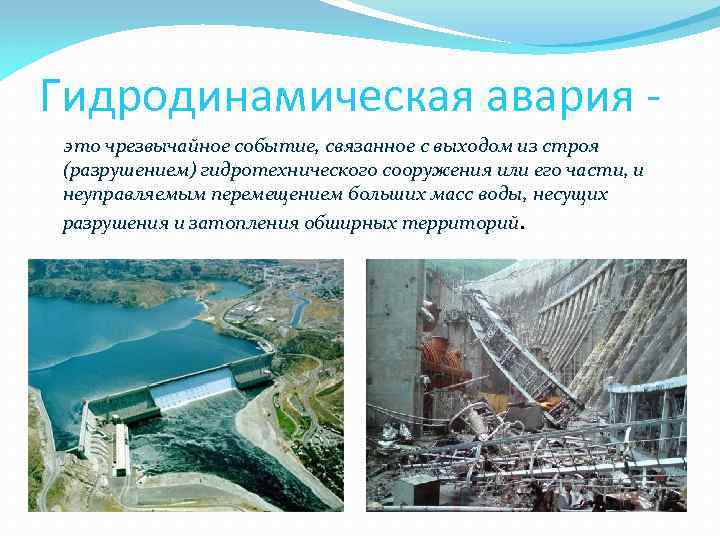 Гидродинамическая авария -

это чрезвычайное событие, связанное с выходом из строя (разрушением) гидротехнического сооружения или его части, и неуправляемым перемещением больших масс воды, несущих разрушения и затопления обширных территорий.